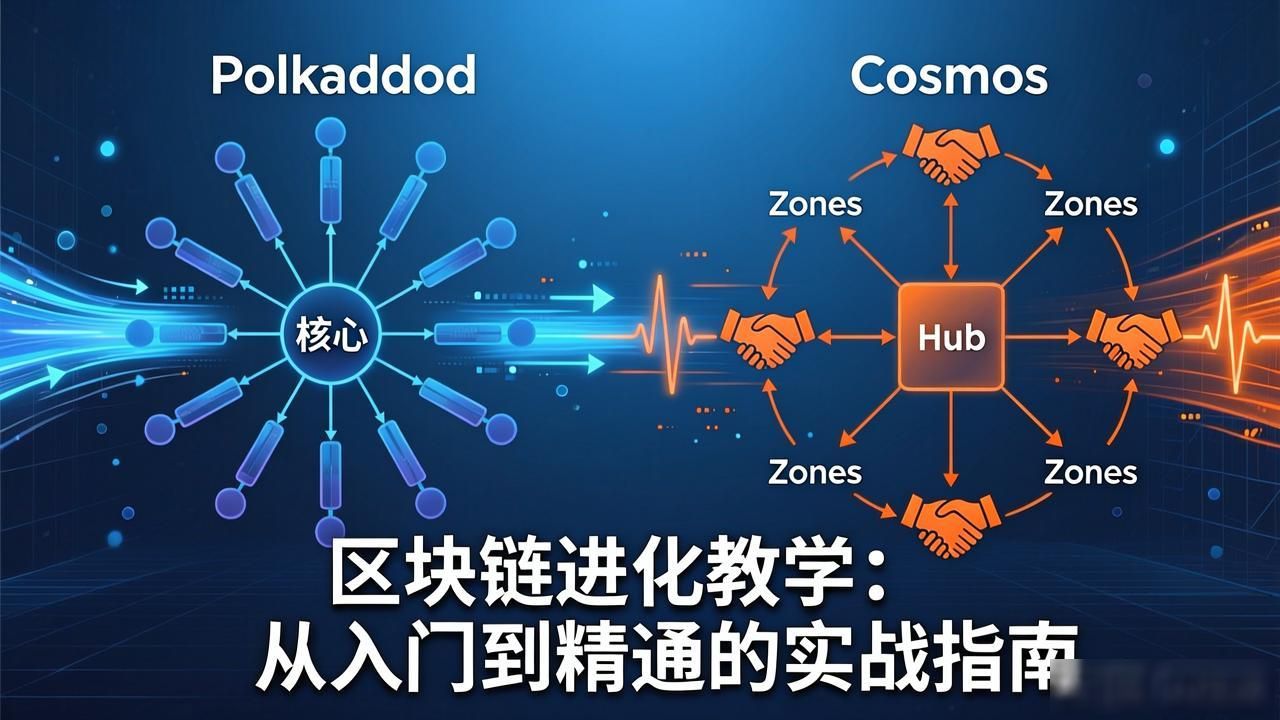 Polkaddod

核心

Cosmos

Zones

Zones

Hub

Zones

Zones

区块链进化教学：
从入门到精通的实战指南